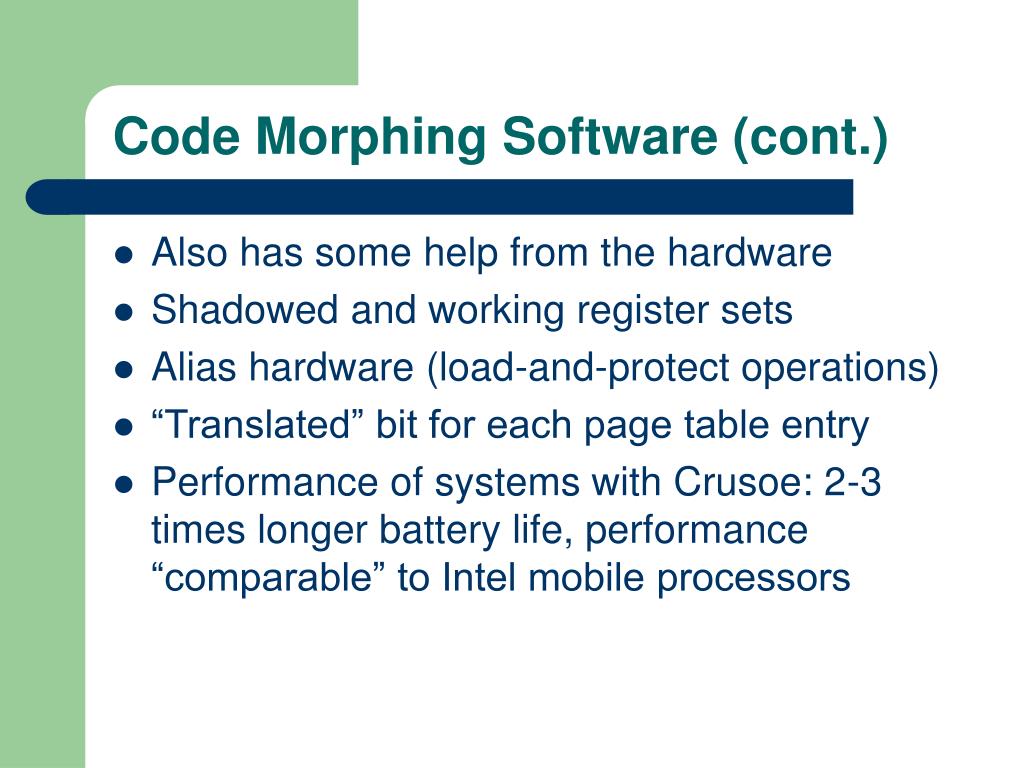 Code Morphing Software (cont.)

- Also has some help from the hardware
- Shadowed and working register sets
- Alias hardware (load-and-protect operations)
- “Translated” bit for each page table entry
- Performance of systems with Crusoe: 2-3 times longer battery life, performance “comparable” to Intel mobile processors